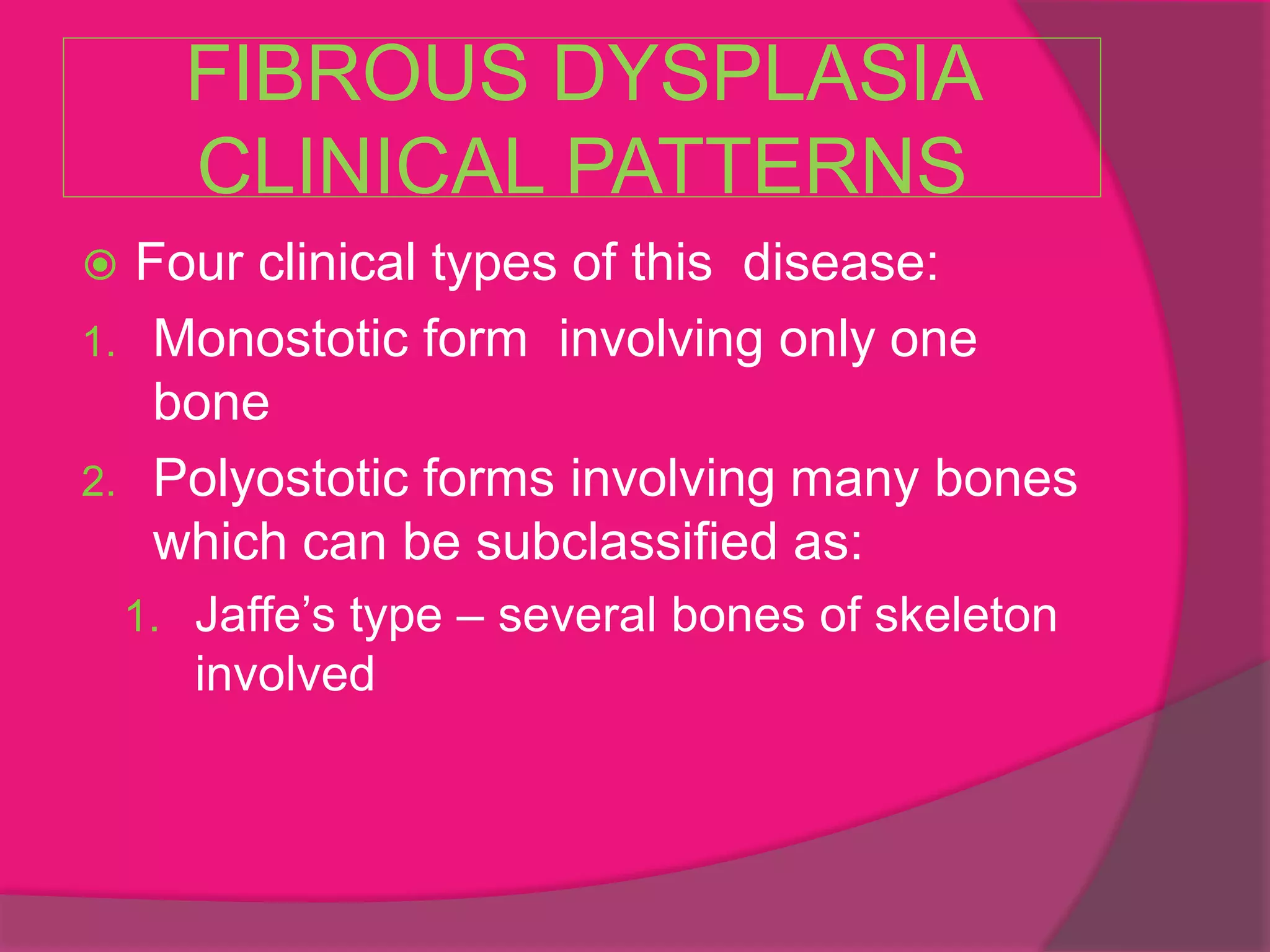 FIBROUS DYSPLASIA CLINICAL PATTERNS

Four clinical types of this  disease:

1. Monostotic form  involving only one bone

2. Polyostotic forms involving many bones which can be subclassified as:

1. Jaffe’s type – several bones of skeleton involved